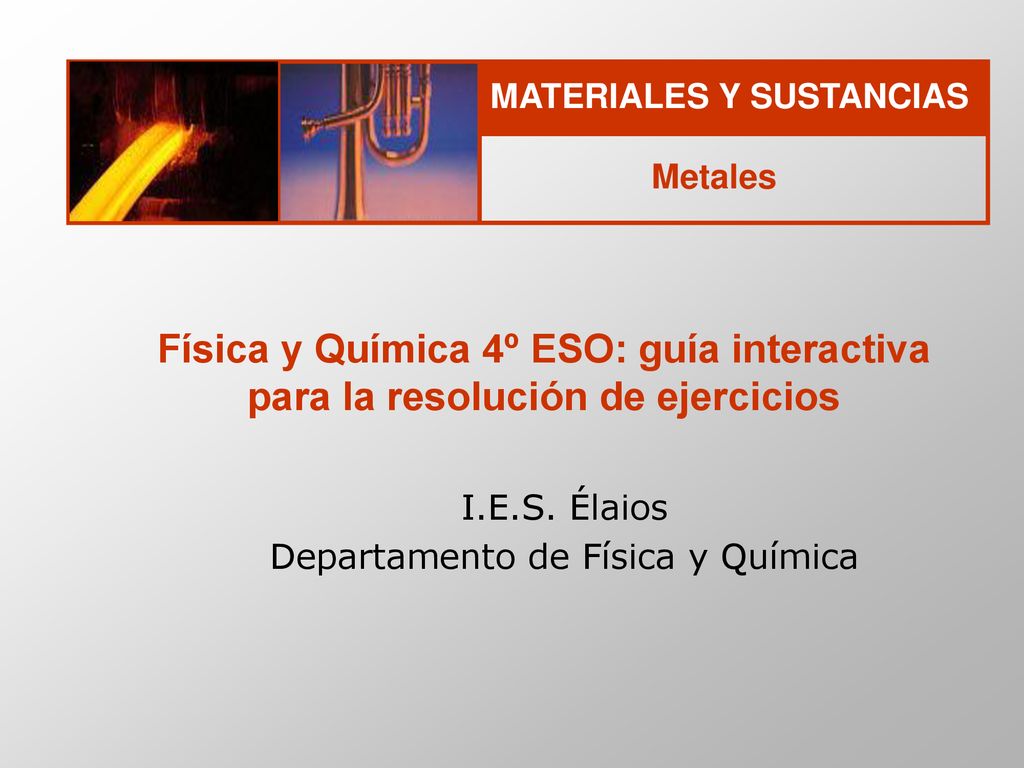 MATERIALES Y SUSTANCIAS

Metales

Física y Química 4º ESO: guía interactiva para la resolución de ejercicios

I.E.S. Élaios
Departamento de Física y Química